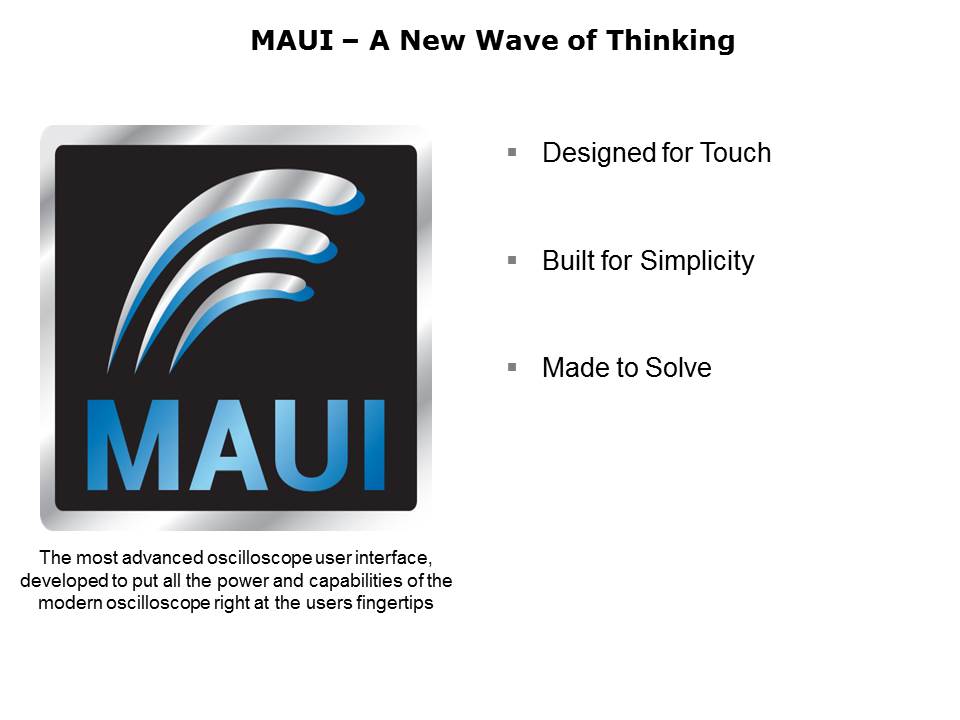 MAUI – A New Wave of Thinking

MAUI

The most advanced oscilloscope user interface, developed to put all the power and capabilities of the modern oscilloscope right at the users fingertips

▪ Designed for Touch

▪ Built for Simplicity

▪ Made to Solve